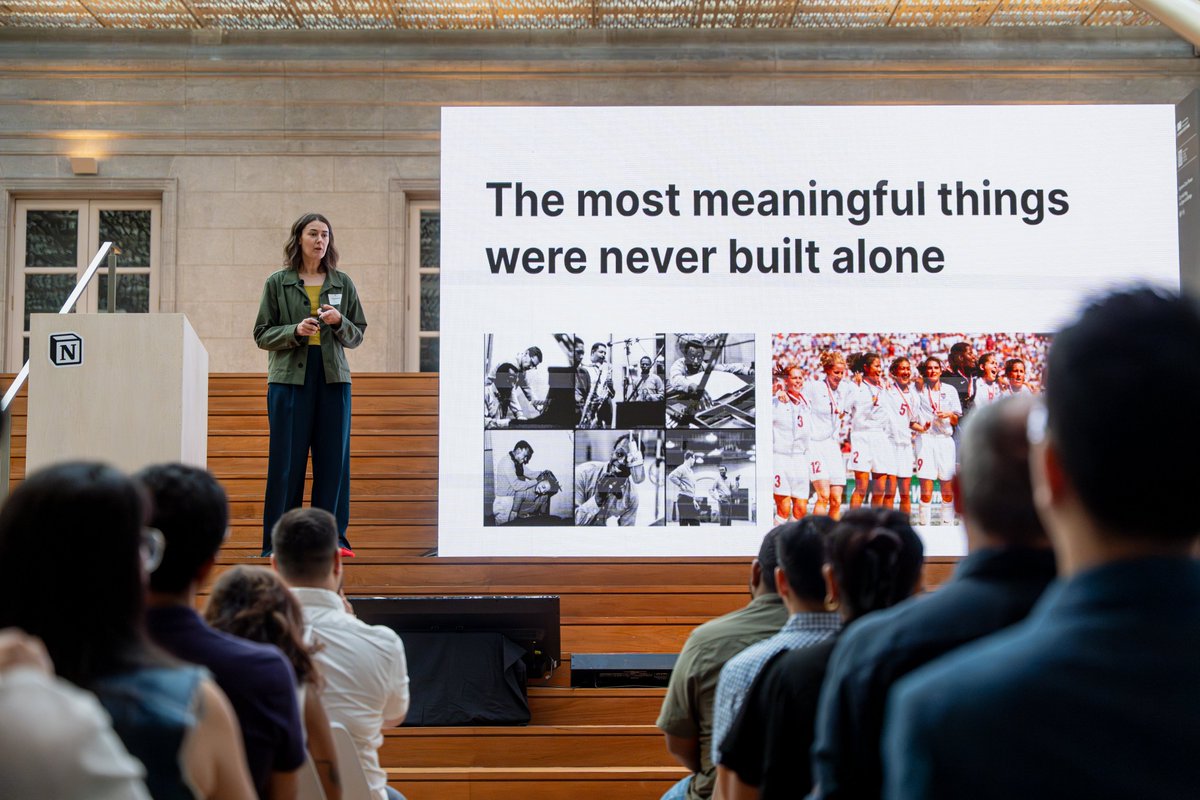 N

The most meaningful things were never built alone